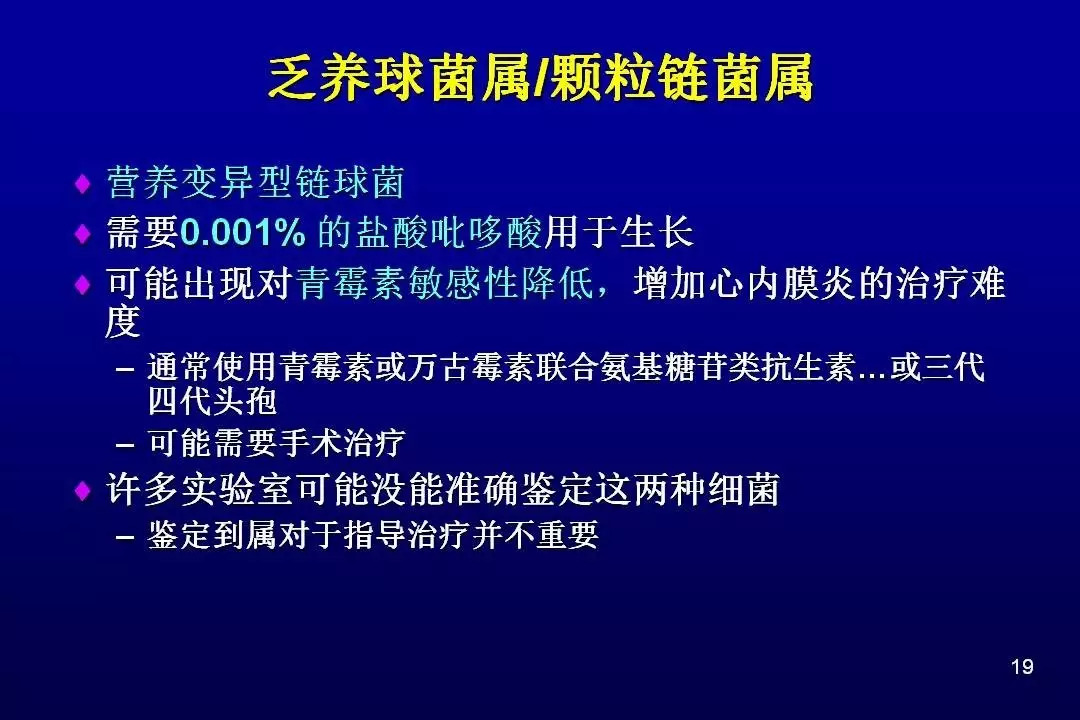 乏养球菌属/颗粒链菌属

♦ 营养变异型链球菌
♦ 需要0.001% 的盐酸吡哆酸用于生长
♦ 可能出现对青霉素敏感性降低，增加心内膜炎的治疗难度
– 通常使用青霉素或万古霉素联合氨基糖苷类抗生素…或三代四代头孢
– 可能需要手术治疗
♦ 许多实验室可能没能准确鉴定这两种细菌
– 鉴定到属对于指导治疗并不重要

19